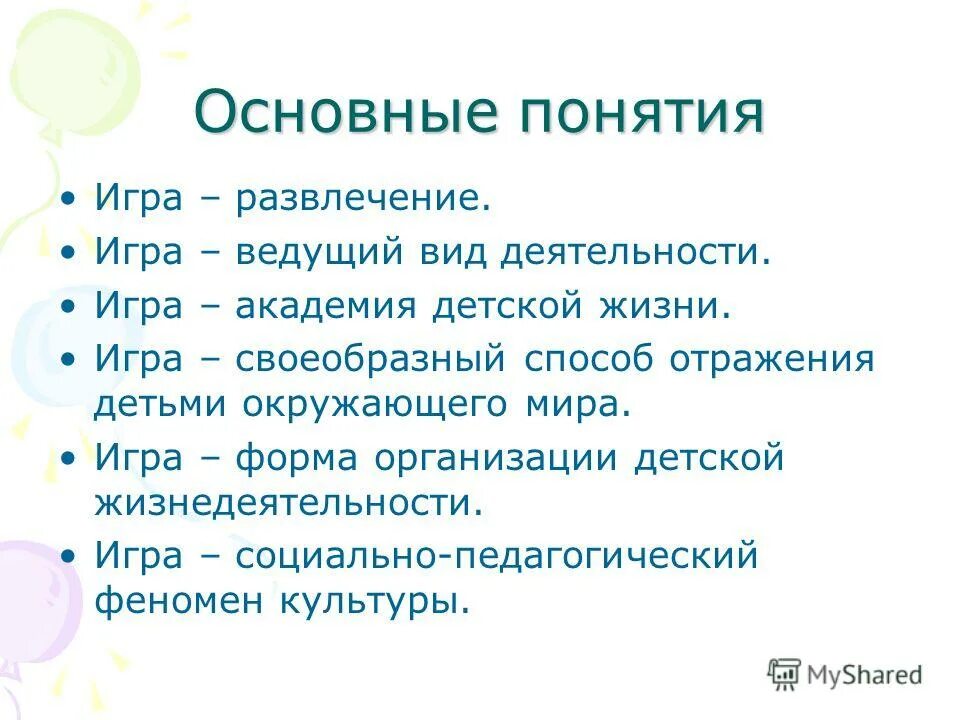 Основные понятия

• Игра – развлечение.
• Игра – ведущий вид деятельности.
• Игра – академия детской жизни.
• Игра – своеобразный способ отражения детьми окружающего мира.
• Игра – форма организации детской жизнедеятельности.
• Игра – социально-педагогический феномен культуры.

MyShared